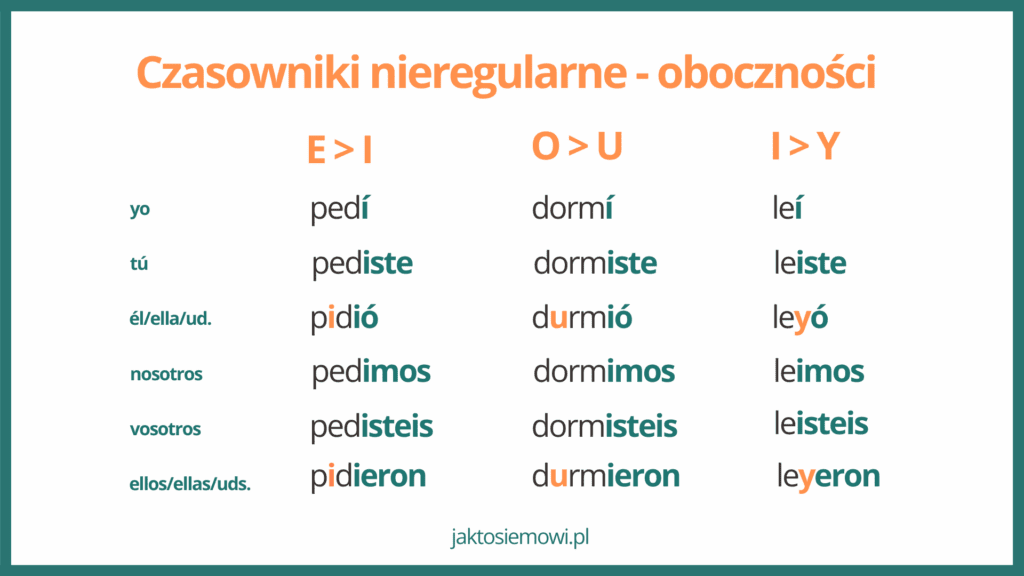 Czasowniki nieregularne - oboczności

| | E > I | O > U | I > Y |
|---|---|---|---|
| yo | pedí | dormí | leí |
| tú | pediste | dormiste | leiste |
| él/ella/ud. | pidió | durmió | leyó |
| nosotros | pedimos | dormimos | leimos |
| vosotros | pedisteis | dormisteis | leisteis |
| ellos/ellas/uds. | pidieron | durmieron | leyeron |

jaktosiemowi.pl